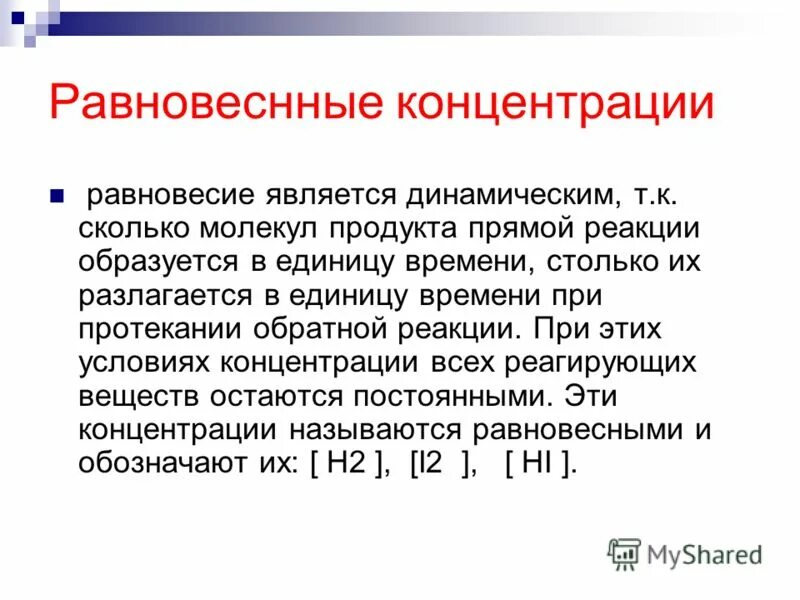 Равновеснные концентрации

равновесие является динамическим, т.к. сколько молекул продукта прямой реакции образуется в единицу времени, столько их разлагается в единицу времени при протекании обратной реакции. При этих условиях концентрации всех реагирующих веществ остаются постоянными. Эти концентрации называются равновесными и обозначают их: [ H2 ], [I2 ], [ HI ].

MyShared